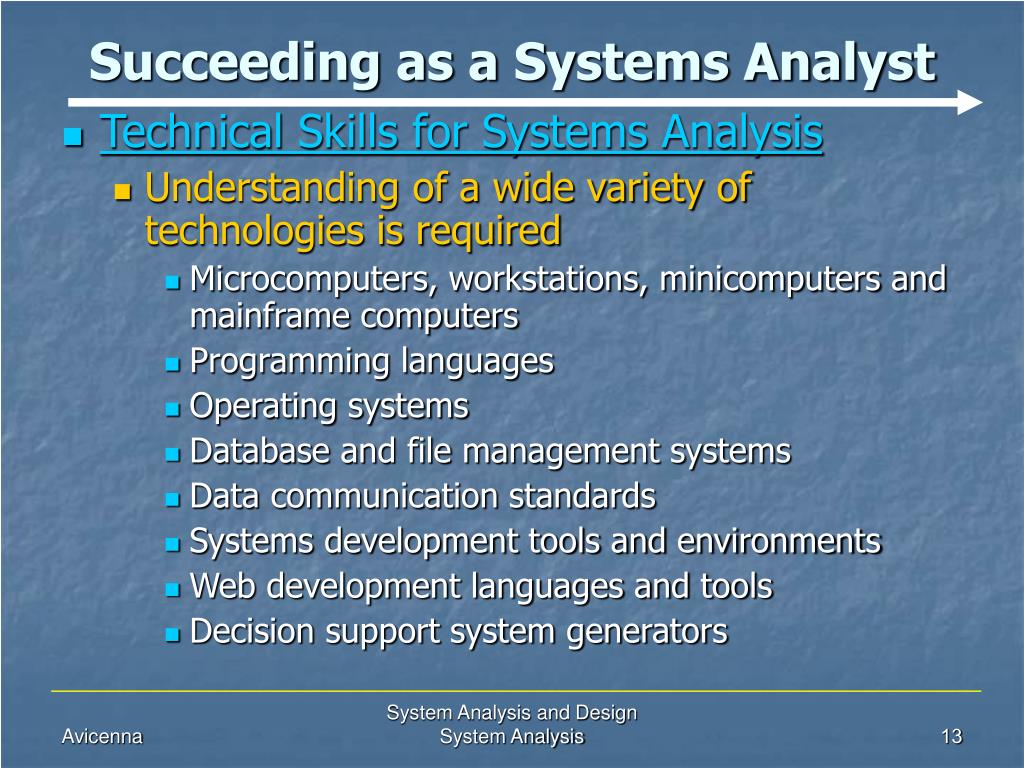 Succeeding as a Systems Analyst

Technical Skills for Systems Analysis

Understanding of a wide variety of technologies is required

Microcomputers, workstations, minicomputers and mainframe computers

Programming languages

Operating systems

Database and file management systems

Data communication standards

Systems development tools and environments

Web development languages and tools

Decision support system generators

Avicenna

System Analysis and Design
System Analysis

13